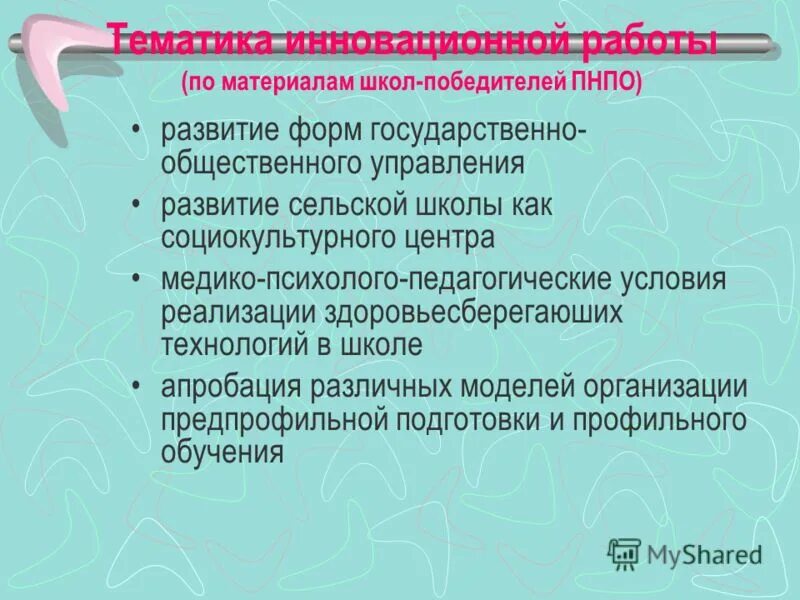 Тематика инновационной работы
(по материалам школ-победителей ПНПО)

• развитие форм государственно-общественного управления
• развитие сельской школы как социокультурного центра
• медико-психолого-педагогические условия реализации здоровьесберегаюших технологий в школе
• апробация различных моделей организации предпрофильной подготовки и профильного обучения

MyShared